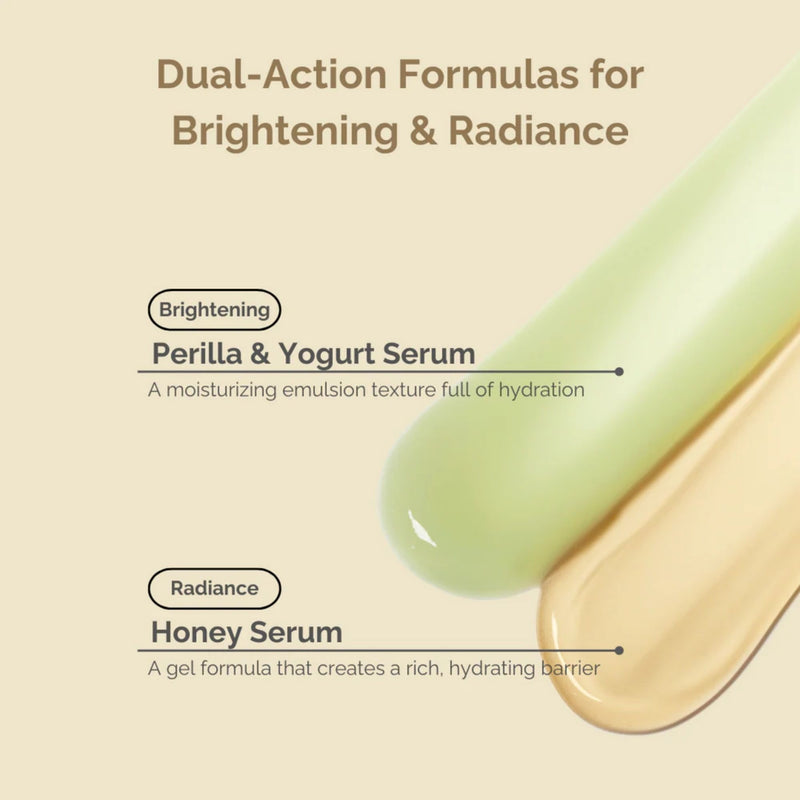 Dual-Action Formulas for Brightening & Radiance

Brightening

Perilla & Yogurt Serum

A moisturizing emulsion texture full of hydration

Radiance

Honey Serum

A gel formula that creates a rich, hydrating barrier